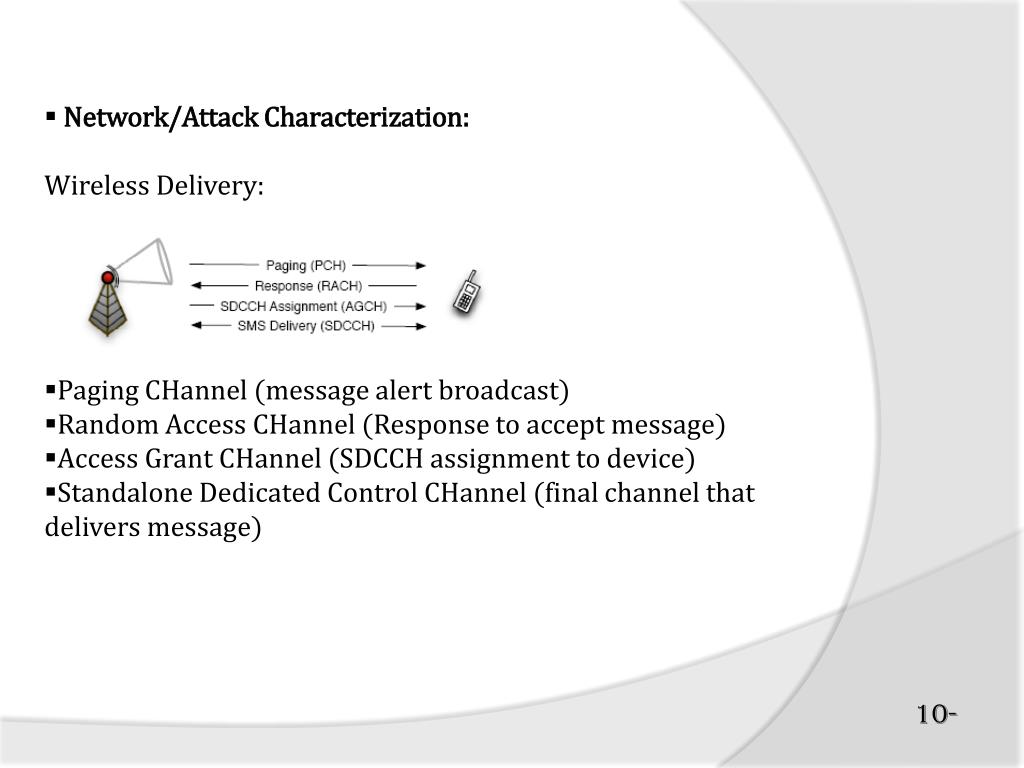 ▪ Network/Attack Characterization:

Wireless Delivery:

Paging (PCH)
Response (RACH)
SDCCH Assignment (AGCH)
SMS Delivery (SDCCH)

▪Paging CHannel (message alert broadcast)
▪Random Access CHannel (Response to accept message)
▪Access Grant CHannel (SDCCH assignment to device)
▪Standalone Dedicated Control CHannel (final channel that delivers message)

10-